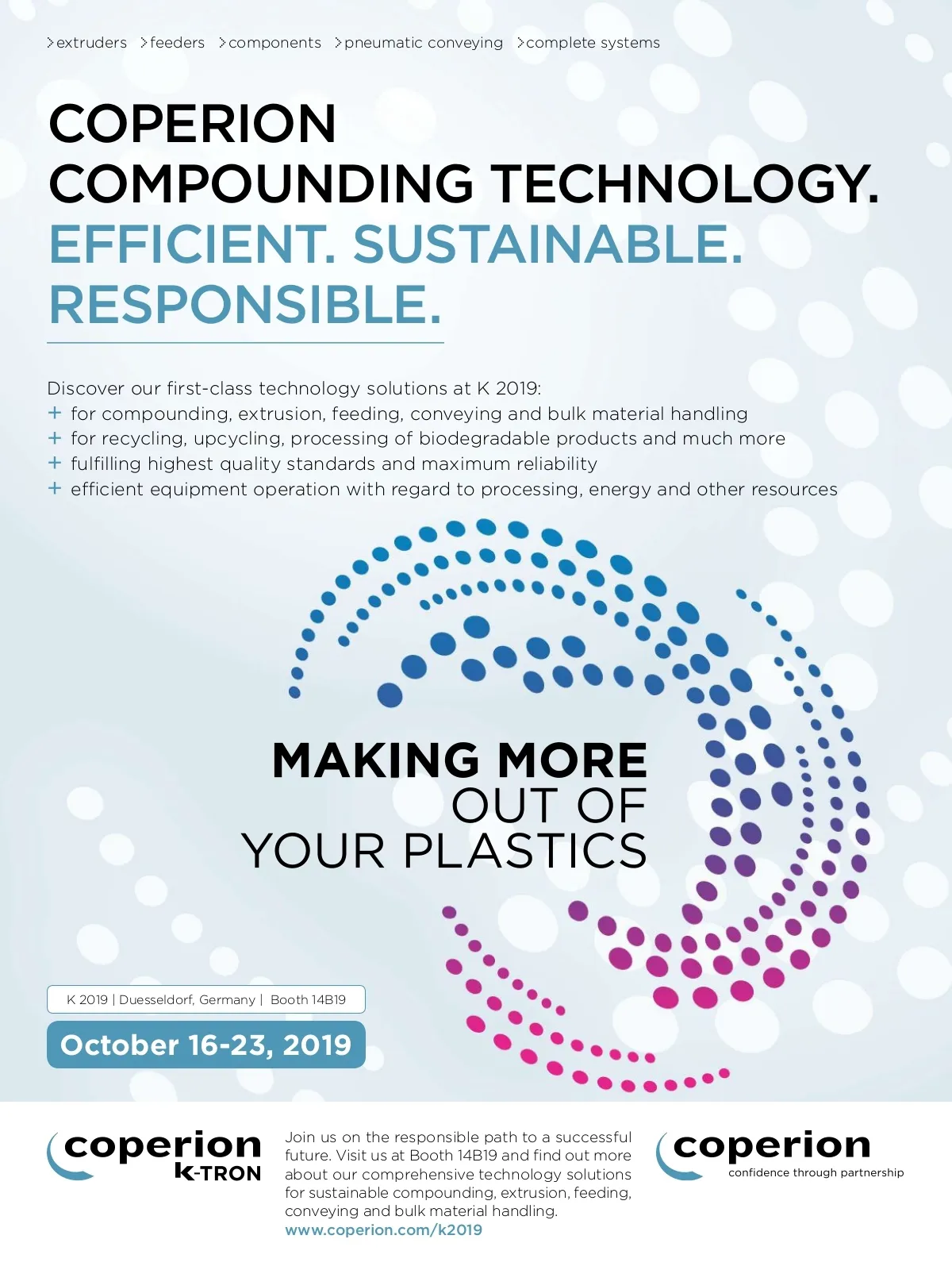 >extruders >feeders >components >pneumatic conveying >complete systems

COPERION
COMPOUNDING TECHNOLOGY.
EFFICIENT. SUSTAINABLE.
RESPONSIBLE.

Discover our first-class technology solutions at K 2019:
+ for compounding, extrusion, feeding, conveying and bulk material handling
+ for recycling, upcycling, processing of biodegradable products and much more
+ fulfilling highest quality standards and maximum reliability
+ efficient equipment operation with regard to processing, energy and other resources

MAKING MORE
OUT OF
YOUR PLASTICS

K 2019 | Duesseldorf, Germany | Booth 14B19

October 16-23, 2019

coperion
K-TRON

Join us on the responsible path to a successful future. Visit us at Booth 14B19 and find out more about our comprehensive technology solutions for sustainable compounding, extrusion, feeding, conveying and bulk material handling.
www.coperion.com/k2019

coperion
confidence through partnership